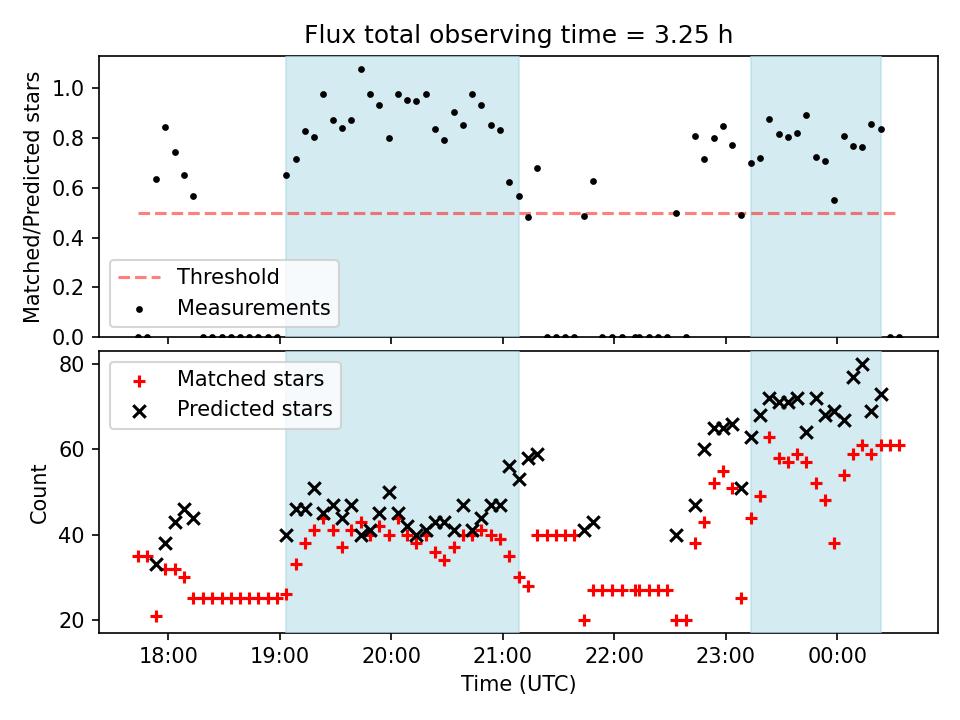 Flux total observing time = 3.25 h

Matched/Predicted stars

1.0
0.8
0.6
0.4
0.2
0.0

Threshold
Measurements

Count

80
60
40
20

Matched stars
Predicted stars

18:00
19:00
20:00
21:00
22:00
23:00
00:00

Time (UTC)